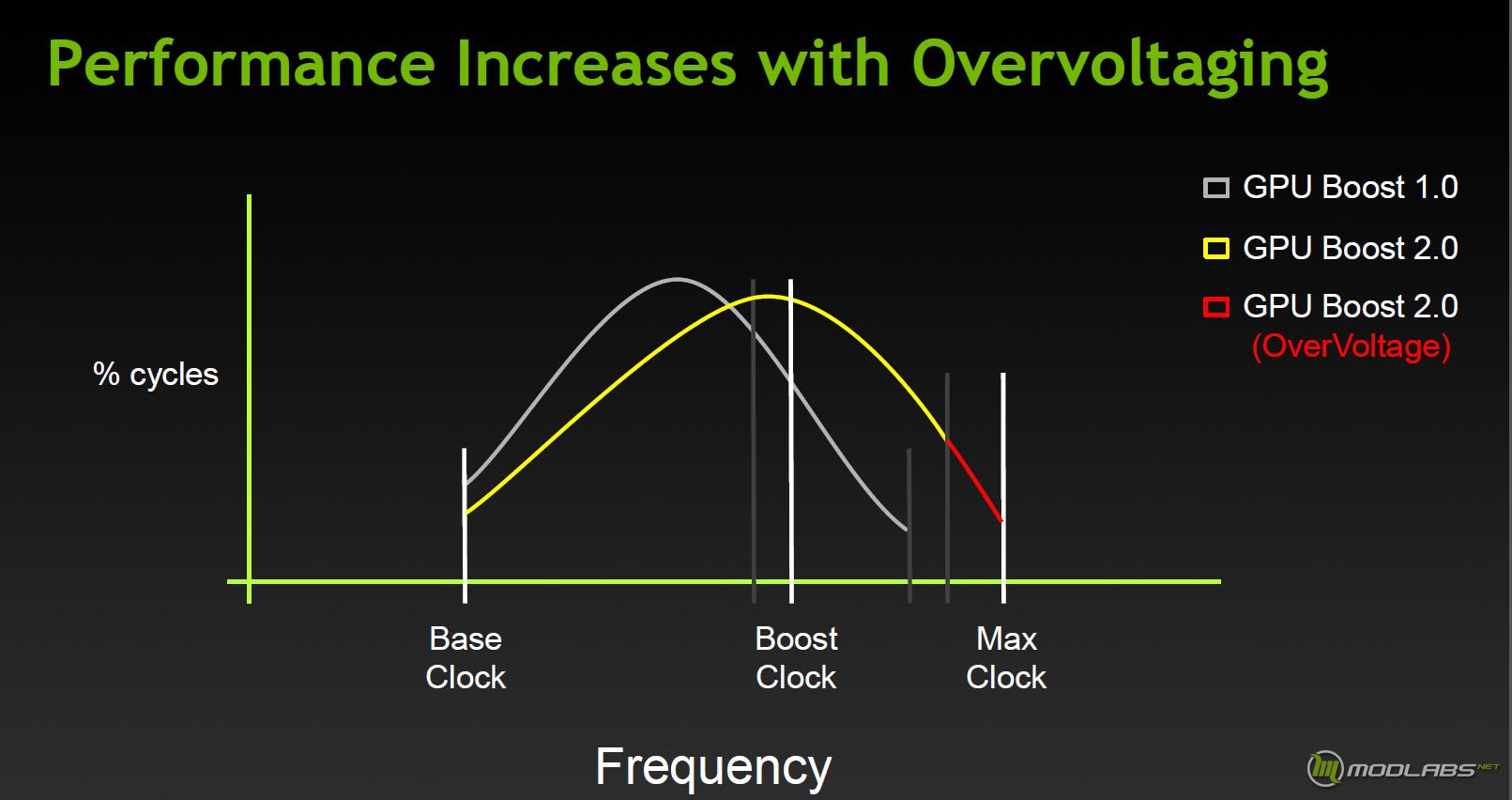 Performance Increases with Overvoltaging

GPU Boost 1.0

GPU Boost 2.0

GPU Boost 2.0 (OverVoltage)

% cycles

Base Clock

Boost Clock

Max Clock

Frequency

MODLABS.NET